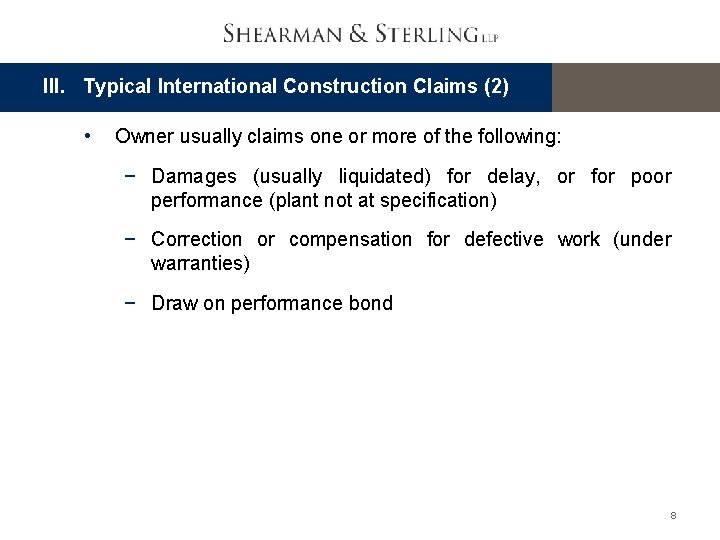 SHEARMAN & STERLING LLP

III. Typical International Construction Claims (2)

• Owner usually claims one or more of the following:

− Damages (usually liquidated) for delay, or for poor performance (plant not at specification)

− Correction or compensation for defective work (under warranties)

− Draw on performance bond

8